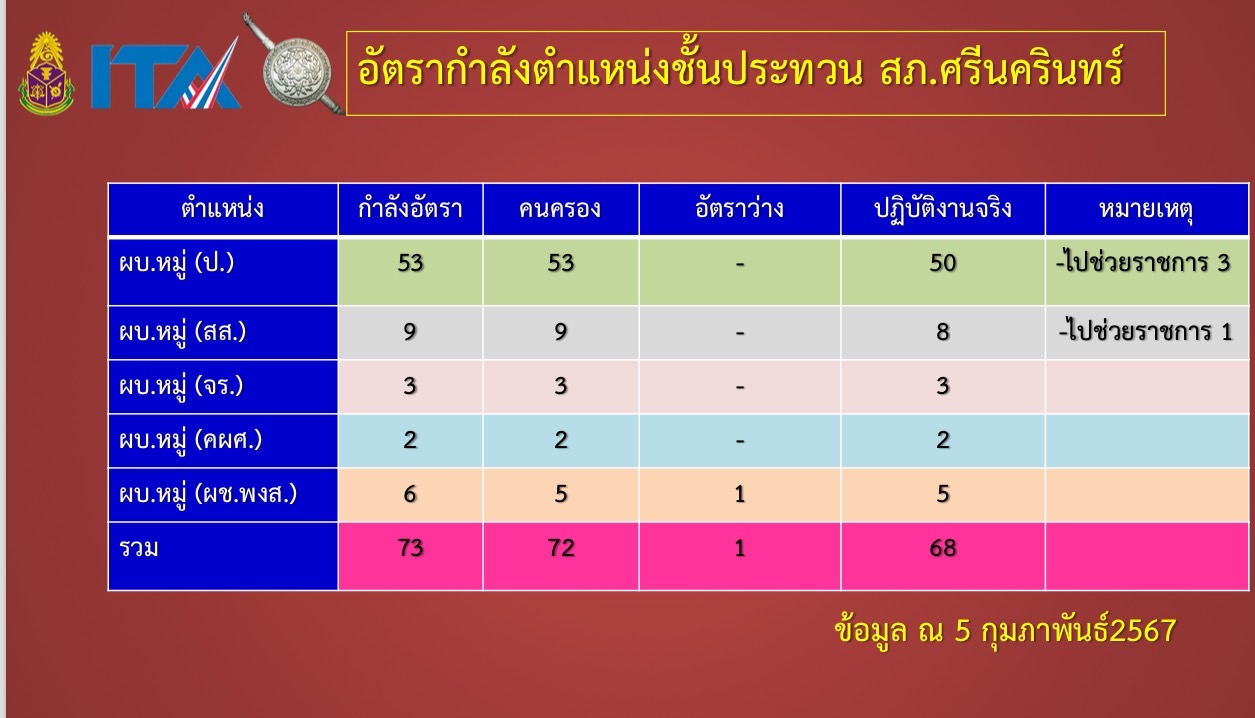 ITA

อัตรากำลังตำแหน่งชั้นประทวน สภ.ศรีนครินทร์

| ตำแหน่ง | กำลังอัตรา | คนครอง | อัตราว่าง | ปฏิบัติงานจริง | หมายเหตุ |
|---|---|---|---|---|---|
| ผบ.หมู่ (ป.) | 53 | 53 | - | 50 | -ไปช่วยราชการ 3 |
| ผบ.หมู่ (สส.) | 9 | 9 | - | 8 | -ไปช่วยราชการ 1 |
| ผบ.หมู่ (จร.) | 3 | 3 | - | 3 | |
| ผบ.หมู่ (คผศ.) | 2 | 2 | - | 2 | |
| ผบ.หมู่ (ผช.พงส.) | 6 | 5 | 1 | 5 | |
| รวม | 73 | 72 | 1 | 68 | |

ข้อมูล ณ 5 กุมภาพันธ์2567